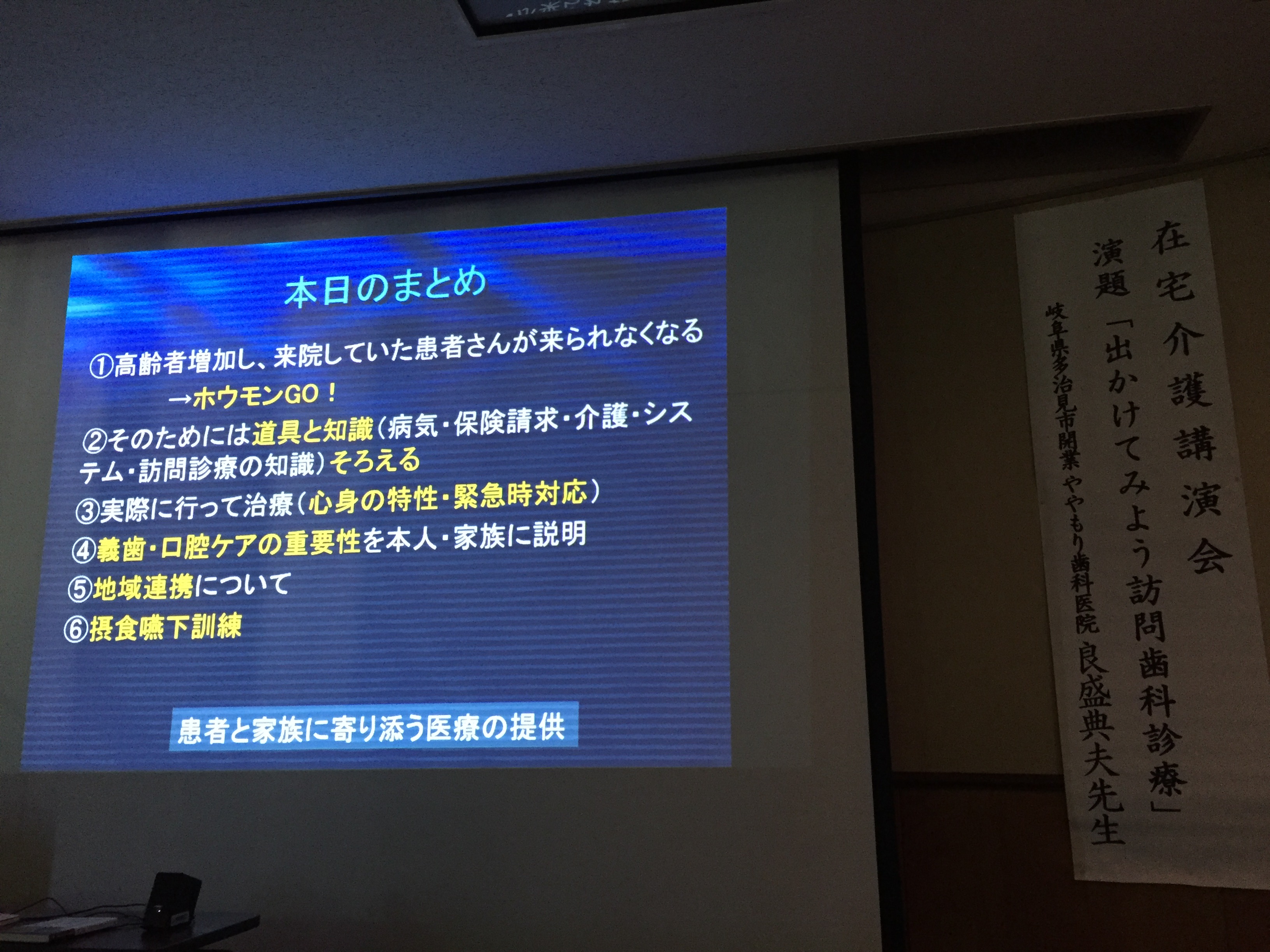 本日のまとめ

①高齢者増加し、来院していた患者さんが来られなくなる
→ホウモンGO！

②そのためには道具と知識（病気・保険請求・介護・システム・訪問診療の知識）そろえる

③実際に行って治療（心身の特性・緊急時対応）

④義歯・口腔ケアの重要性を本人・家族に説明

⑤地域連携について

⑥摂食嚥下訓練

患者と家族に寄り添う医療の提供

在宅介護講演会

演題「出かけてみよう訪問歯科診療」

岐阜県多治見市開業 ややもり歯科医院 良盛典夫先生